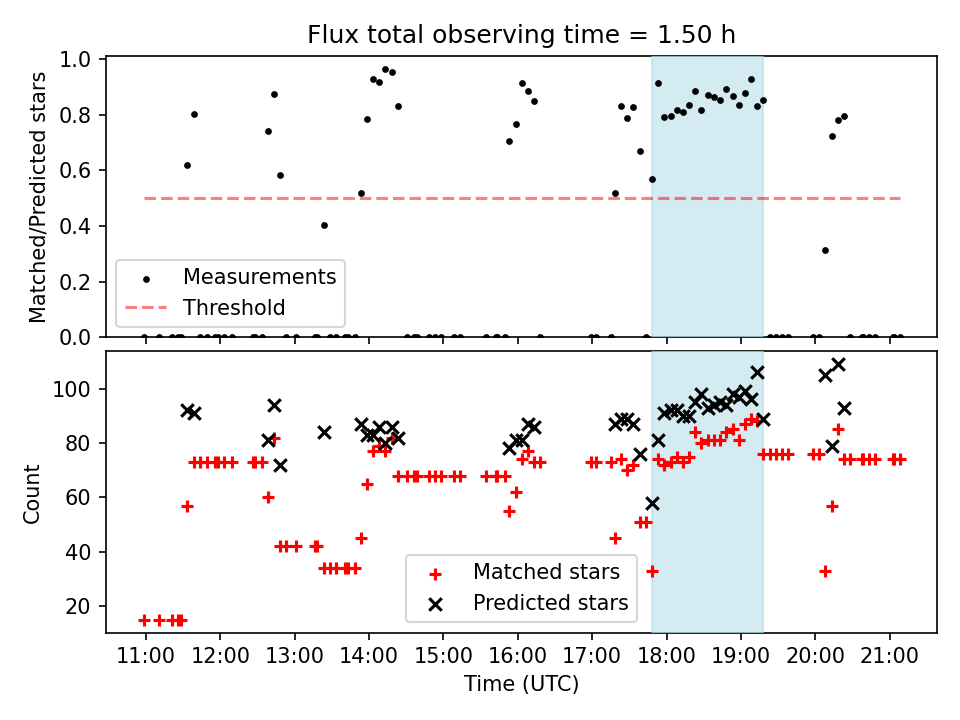 Flux total observing time = 1.50 h

Matched/Predicted stars

1.0
0.8
0.6
0.4
0.2
0.0

Measurements
Threshold

Count

100
80
60
40
20

Matched stars
Predicted stars

11:00 12:00 13:00 14:00 15:00 16:00 17:00 18:00 19:00 20:00 21:00

Time (UTC)